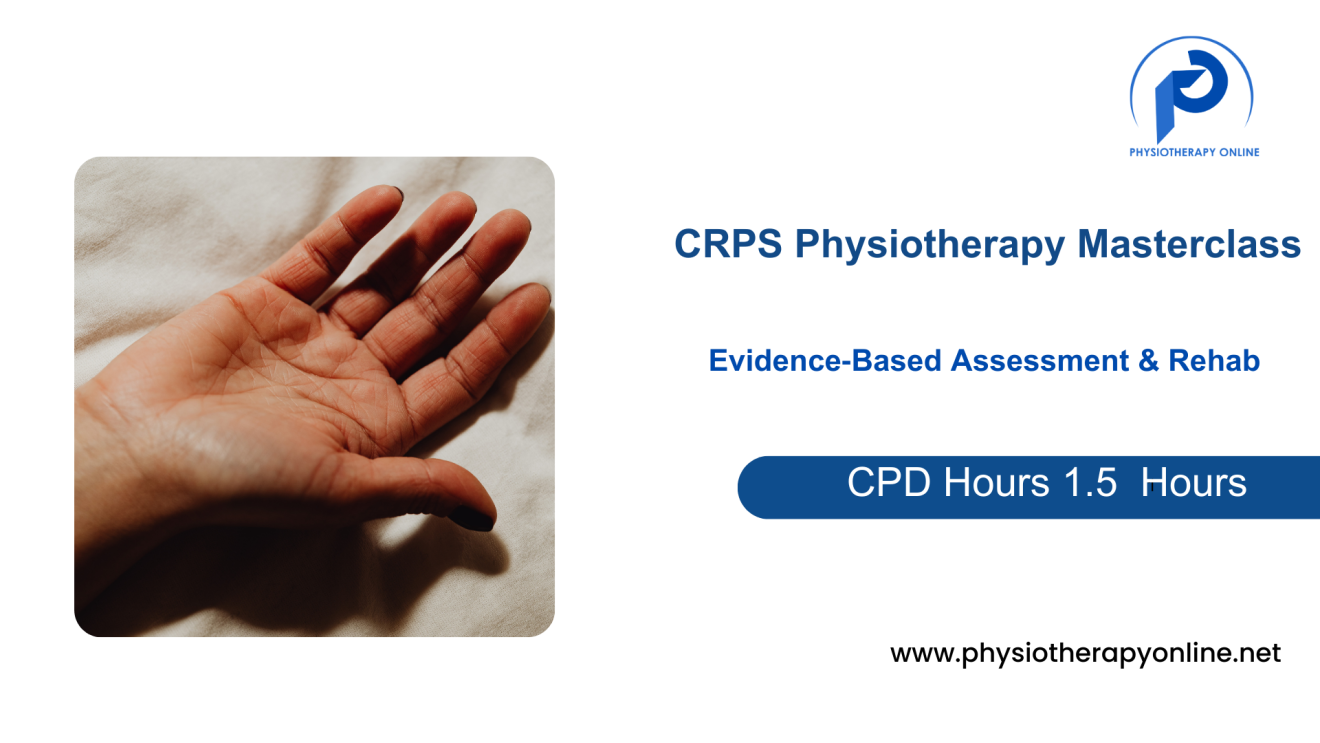 PHYSIOTHERAPY ONLINE

CRPS Physiotherapy Masterclass

Evidence-Based Assessment & Rehab

CPD Hours 1.5 Hours

www.physiotherapyonline.net